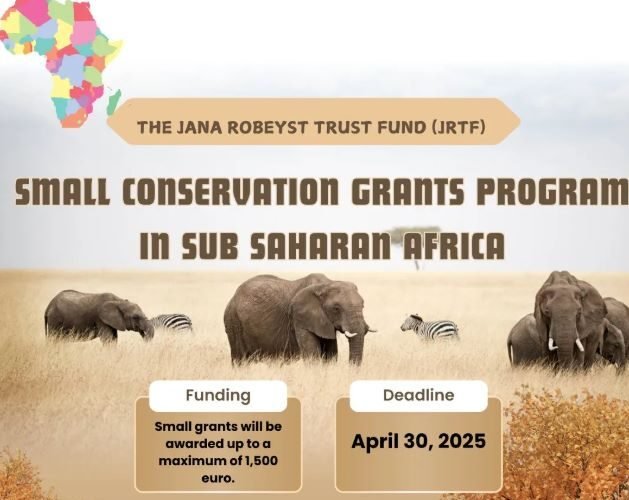 THE JANA ROBEYST TRUST FUND (JRTF)

SMALL CONSERVATION GRANTS PROGRAM IN SUB SAHARAN AFRICA

Funding

Small grants will be awarded up to a maximum of 1,500 euro.

Deadline

April 30, 2025